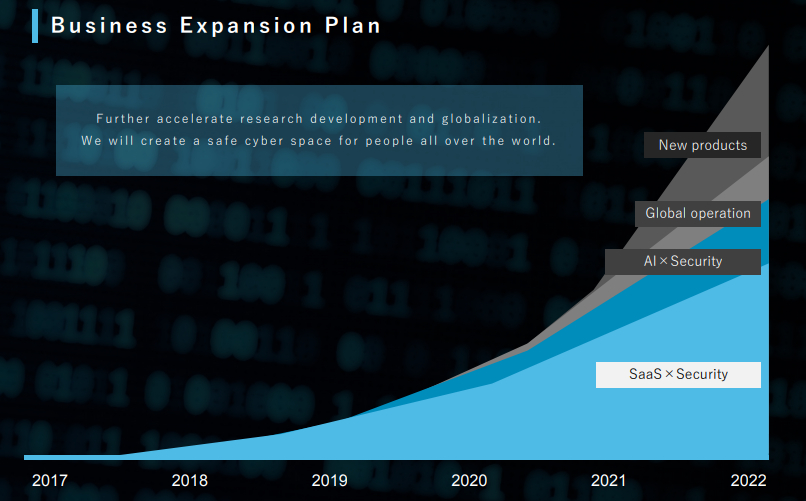 Business Expansion Plan

Further accelerate research development and globalization.
We will create a safe cyber space for people all over the world.

New products

Global operation

AI × Security

SaaS × Security

2017
2018
2019
2020
2021
2022